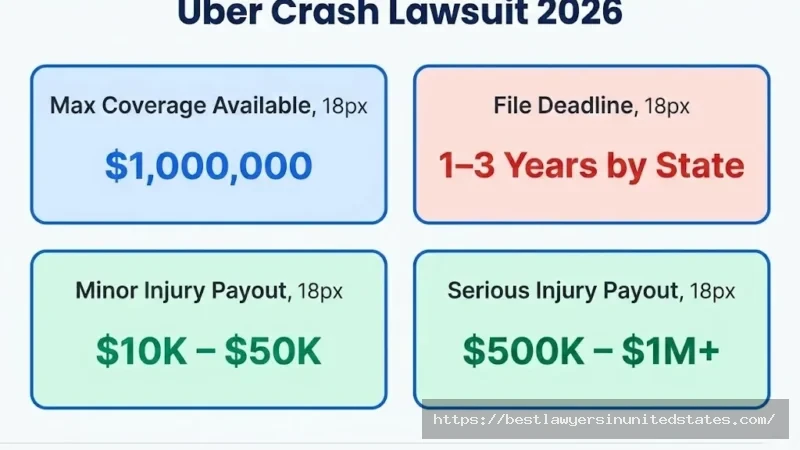 Uber Crash Lawsuit 2026

Max Coverage Available, 18px

$1,000,000

File Deadline, 18px

1–3 Years by State

Minor Injury Payout, 18px

$10K – $50K

Serious Injury Payout, 18px

$500K – $1M+

https://bestlawyersinunitedstates.com/